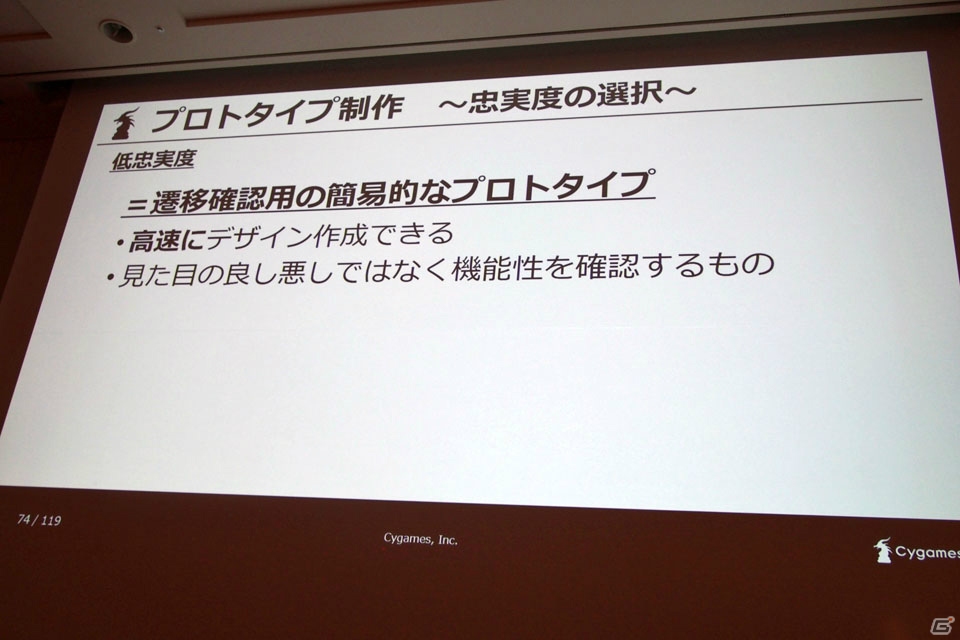 プロトタイプ制作　～忠実度の選択～

低忠実度

＝遷移確認用の簡易的なプロトタイプ

・高速にデザイン作成できる

・見た目の良し悪しではなく機能性を確認するもの

74 / 119

Cygames, Inc.

Cygames